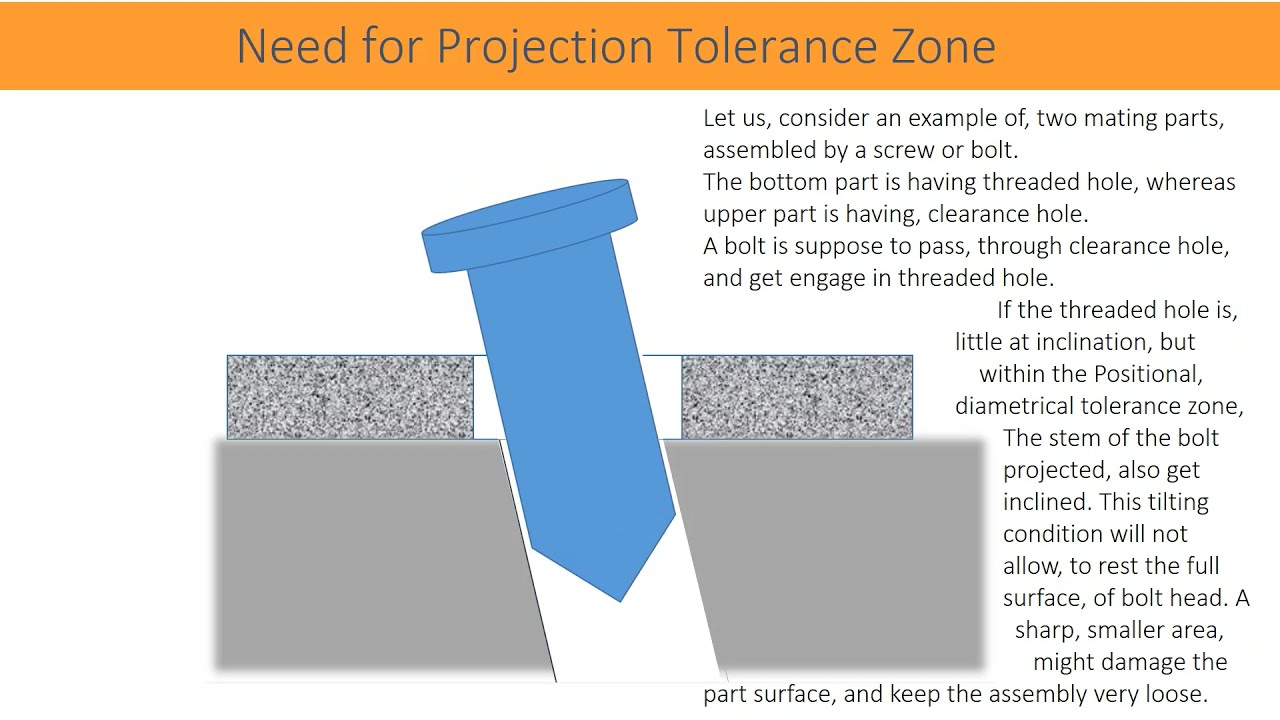 Need for Projection Tolerance Zone

Let us, consider an example of, two mating parts, assembled by a screw or bolt.
The bottom part is having threaded hole, whereas upper part is having, clearance hole.
A bolt is suppose to pass, through clearance hole, and get engage in threaded hole.
If the threaded hole is, little at inclination, but within the Positional, diametrical tolerance zone, The stem of the bolt projected, also get inclined. This tilting condition will not allow, to rest the full surface, of bolt head. A sharp, smaller area, might damage the part surface, and keep the assembly very loose.